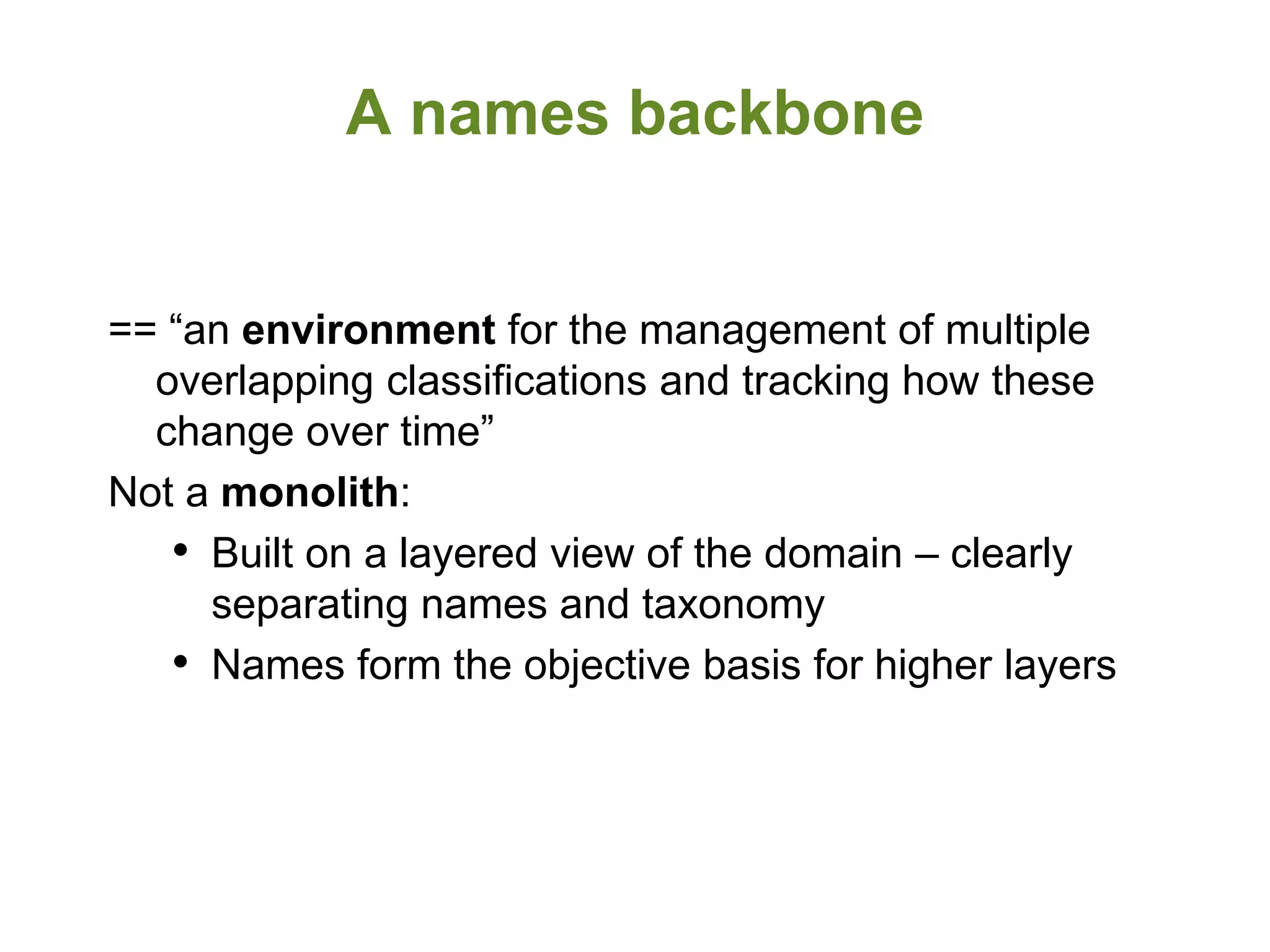 A names backbone

== “an environment for the management of multiple overlapping classifications and tracking how these change over time”

Not a monolith:

• Built on a layered view of the domain – clearly separating names and taxonomy
• Names form the objective basis for higher layers